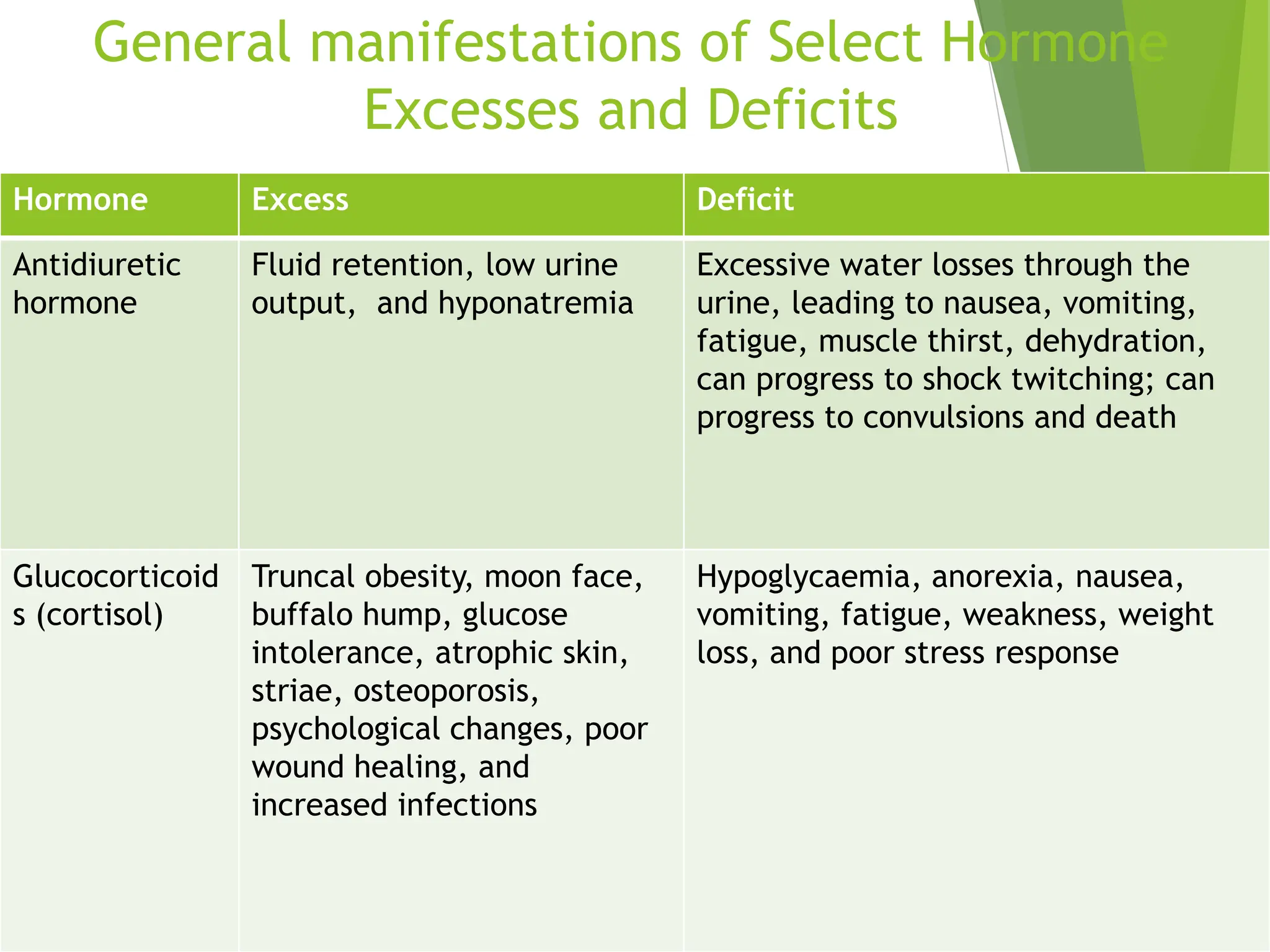 General manifestations of Select Hormone Excesses and Deficits

| Hormone | Excess | Deficit |
|---|---|---|
| Antidiuretic hormone | Fluid retention, low urine output, and hyponatremia | Excessive water losses through the urine, leading to nausea, vomiting, fatigue, muscle thirst, dehydration, can progress to shock twitching; can progress to convulsions and death |
| Glucocorticoids (cortisol) | Truncal obesity, moon face, buffalo hump, glucose intolerance, atrophic skin, striae, osteoporosis, psychological changes, poor wound healing, and increased infections | Hypoglycaemia, anorexia, nausea, vomiting, fatigue, weakness, weight loss, and poor stress response |